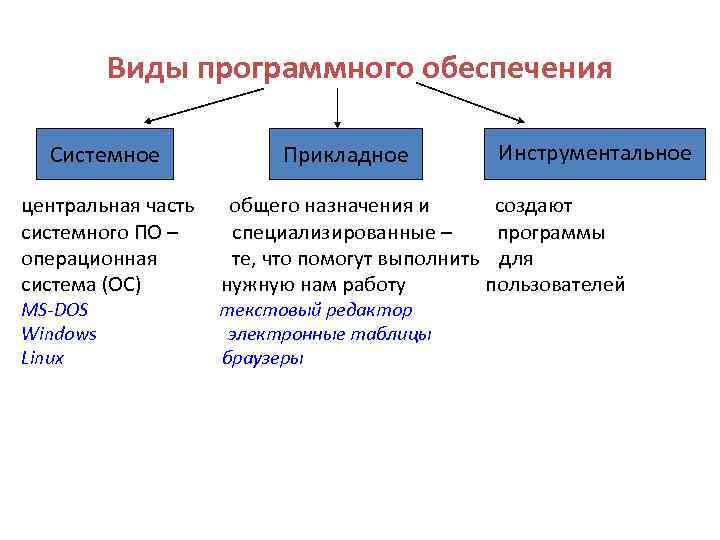 Виды программного обеспечения

Системное

Прикладное

Инструментальное

центральная часть системного ПО – операционная система (ОС)
MS-DOS
Windows
Linux

общего назначения и специализированные – те, что помогут выполнить нужную нам работу
текстовый редактор
электронные таблицы
браузеры

создают программы для пользователей